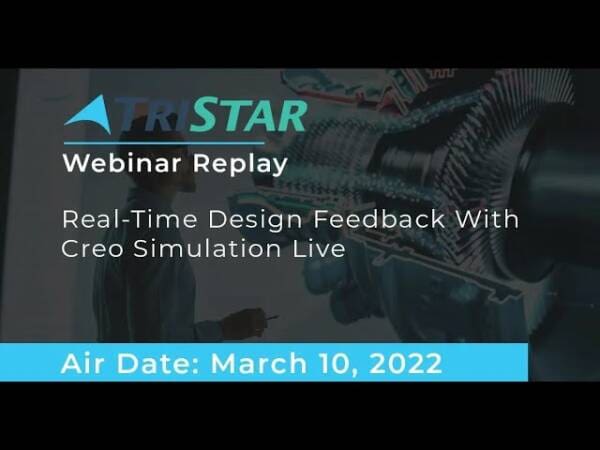 TRISTAR

Webinar Replay

Real-Time Design Feedback With Creo Simulation Live

Air Date: March 10, 2022